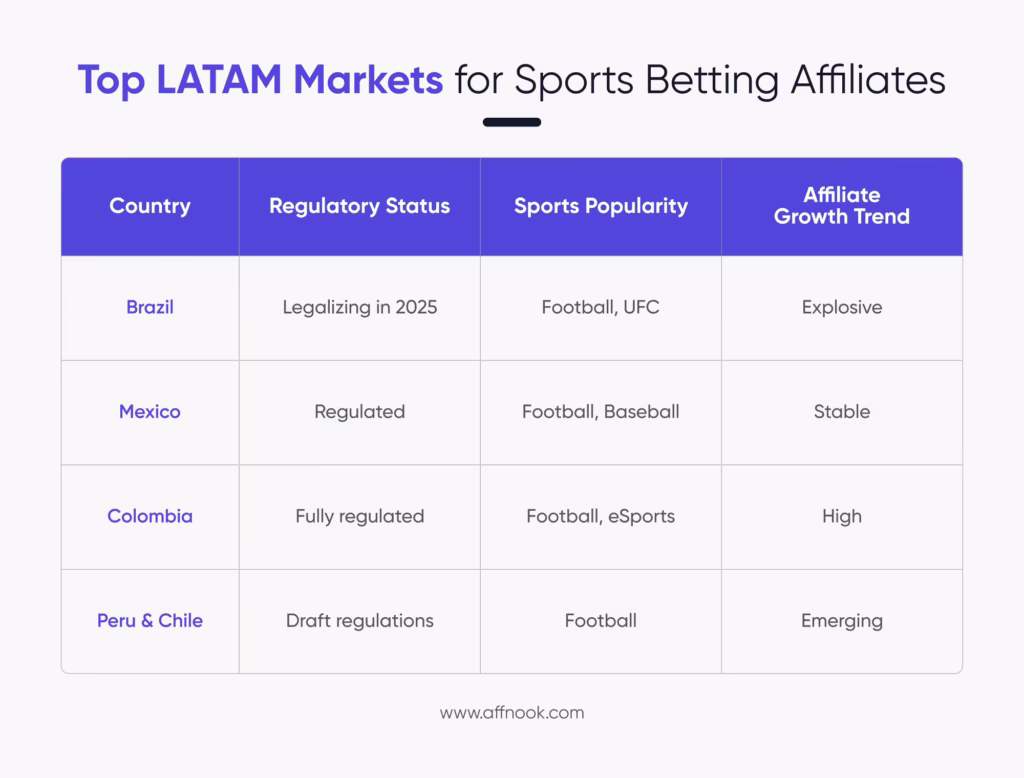 Top LATAM Markets for Sports Betting Affiliates

| Country | Regulatory Status | Sports Popularity | Affiliate Growth Trend |
|---|---|---|---|
| Brazil | Legalizing in 2025 | Football, UFC | Explosive |
| Mexico | Regulated | Football, Baseball | Stable |
| Colombia | Fully regulated | Football, eSports | High |
| Peru & Chile | Draft regulations | Football | Emerging |

www.affnook.com